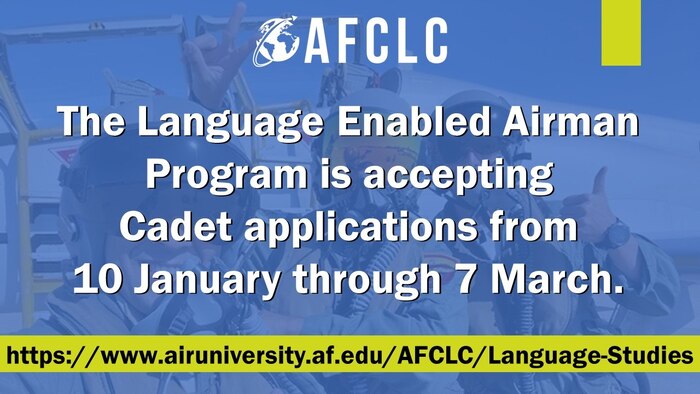 AFCLC

The Language Enabled Airman Program is accepting Cadet applications from 10 January through 7 March.

https://www.airuniversity.af.edu/AFCLC/Language-Studies